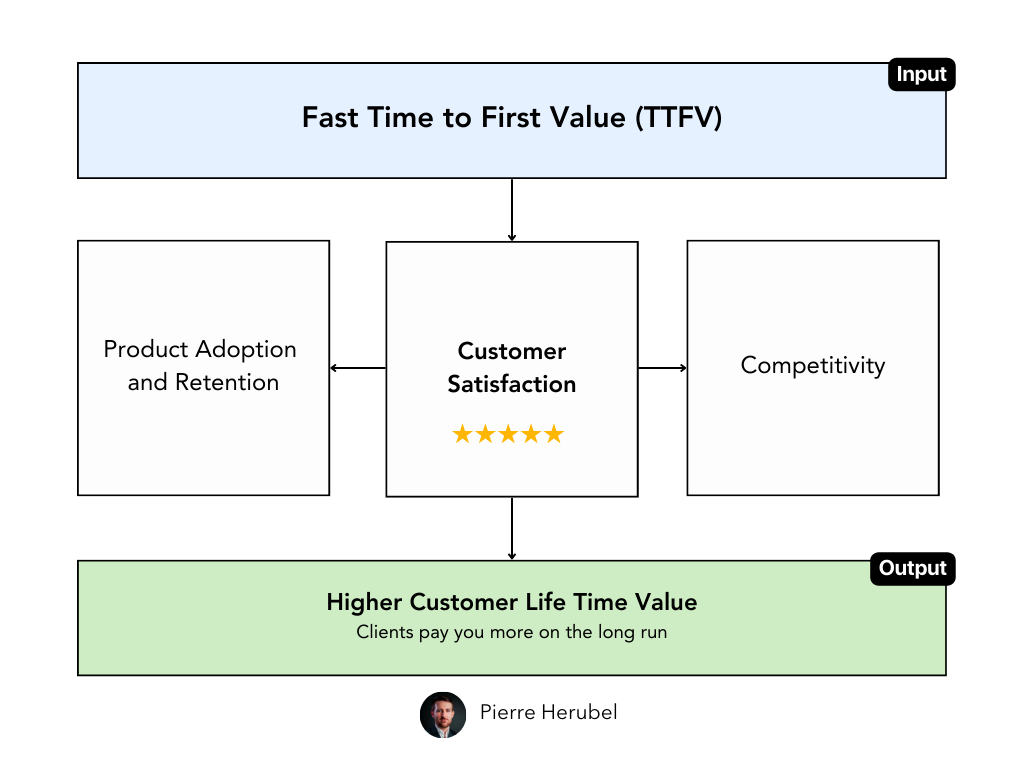 Input

Fast Time to First Value (TTFV)

Product Adoption and Retention

Customer Satisfaction

★★★★★

Competitivity

Output

Higher Customer Life Time Value

Clients pay you more on the long run

Pierre Herubel